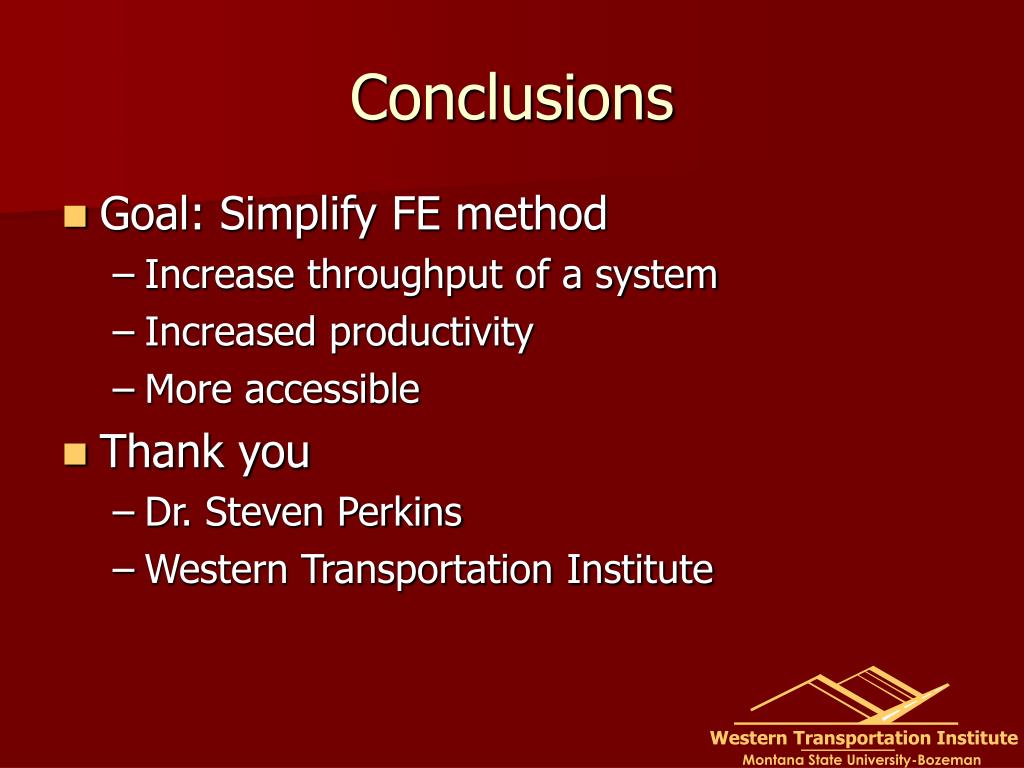 Conclusions

Goal: Simplify FE method

– Increase throughput of a system
– Increased productivity
– More accessible

Thank you

– Dr. Steven Perkins
– Western Transportation Institute

Western Transportation Institute
Montana State University-Bozeman